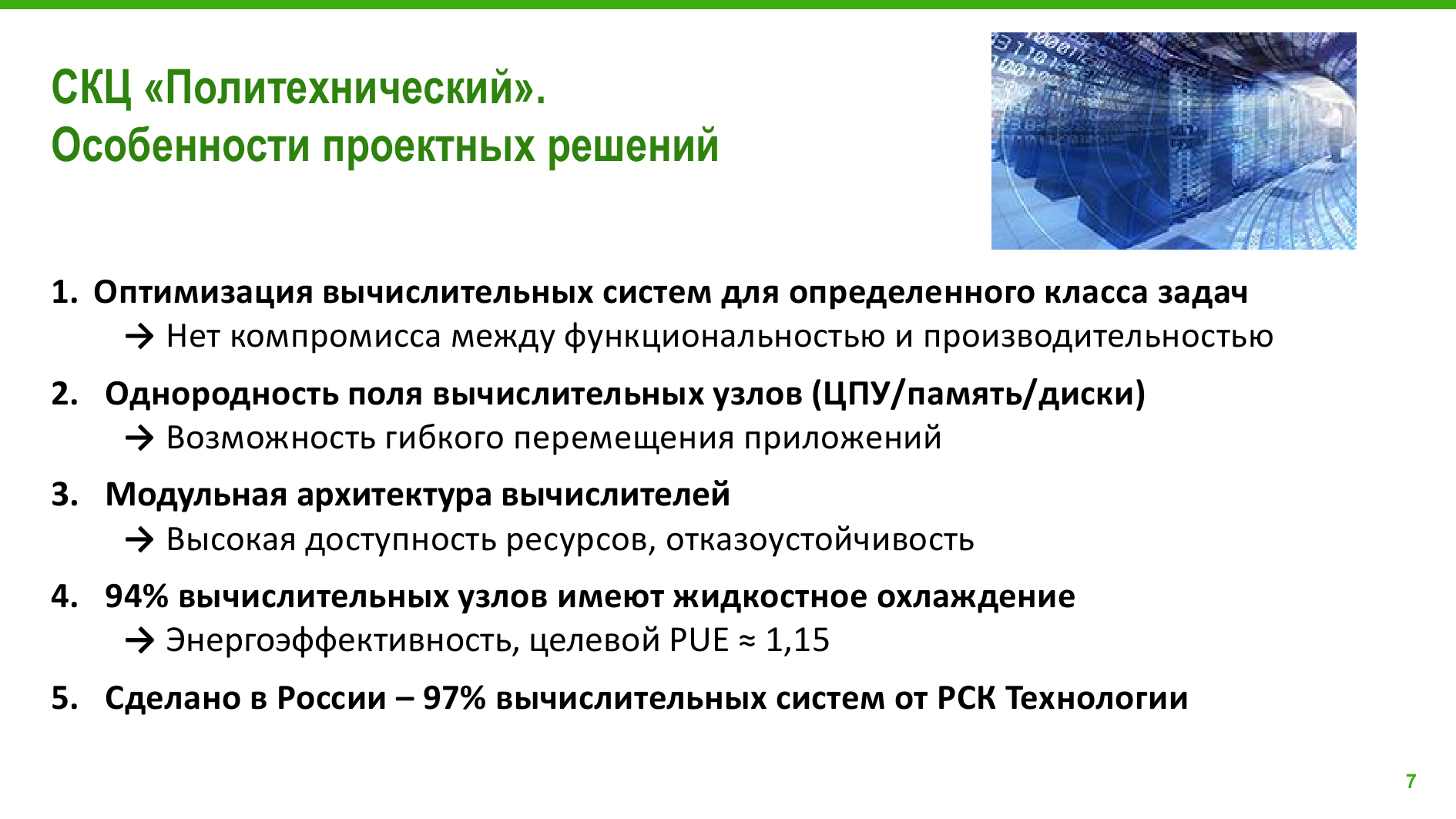 СКЦ «Политехнический».
Особенности проектных решений

1. Оптимизация вычислительных систем для определенного класса задач
→ Нет компромисса между функциональностью и производительностью

2. Однородность поля вычислительных узлов (ЦПУ/память/диски)
→ Возможность гибкого перемещения приложений

3. Модульная архитектура вычислителей
→ Высокая доступность ресурсов, отказоустойчивость

4. 94% вычислительных узлов имеют жидкостное охлаждение
→ Энергоэффективность, целевой PUE ≈ 1,15

5. Сделано в России – 97% вычислительных систем от РСК Технологии

7